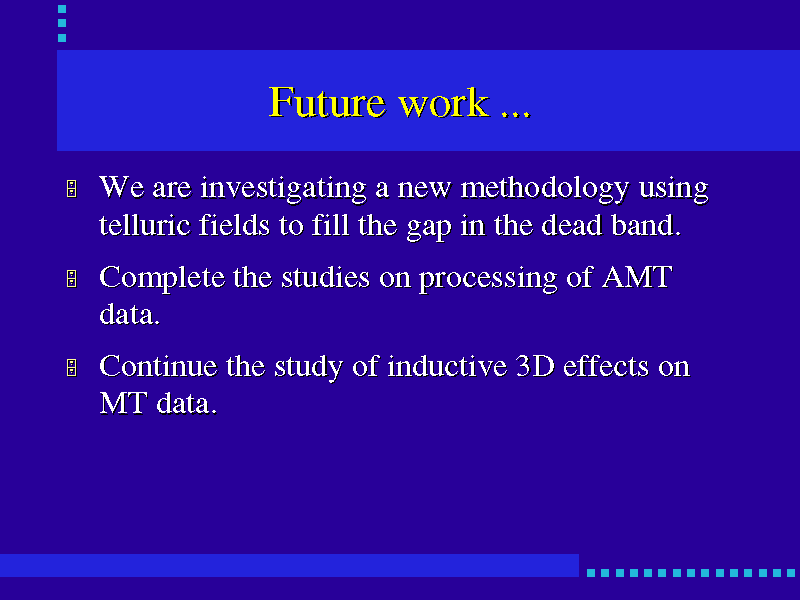 Future work ...

We are investigating a new methodology using telluric fields to fill the gap in the dead band.

Complete the studies on processing of AMT data.

Continue the study of inductive 3D effects on MT data.